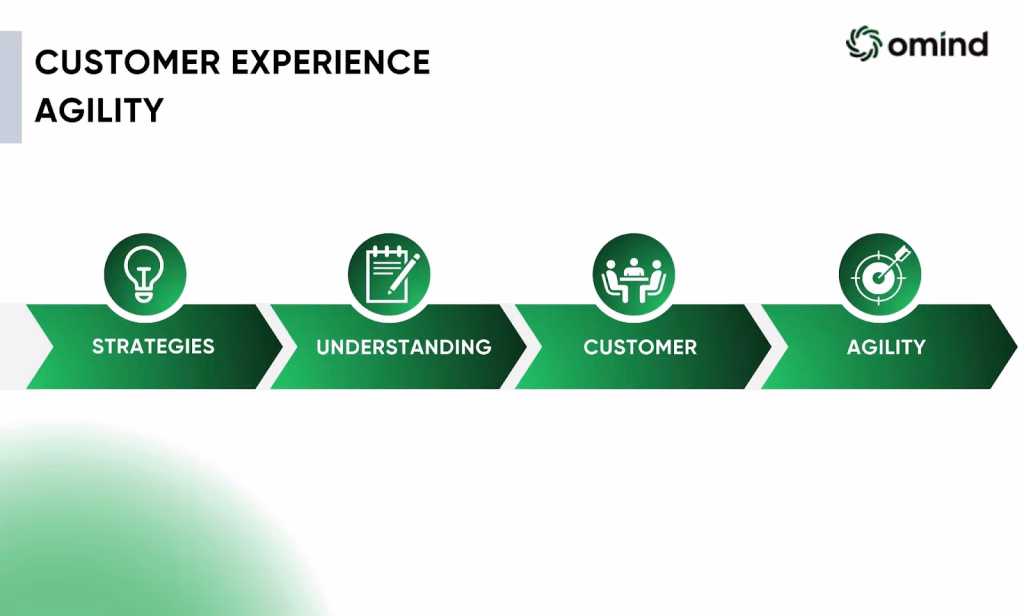 CUSTOMER EXPERIENCE AGILITY

omind

STRATEGIES

UNDERSTANDING

CUSTOMER

AGILITY